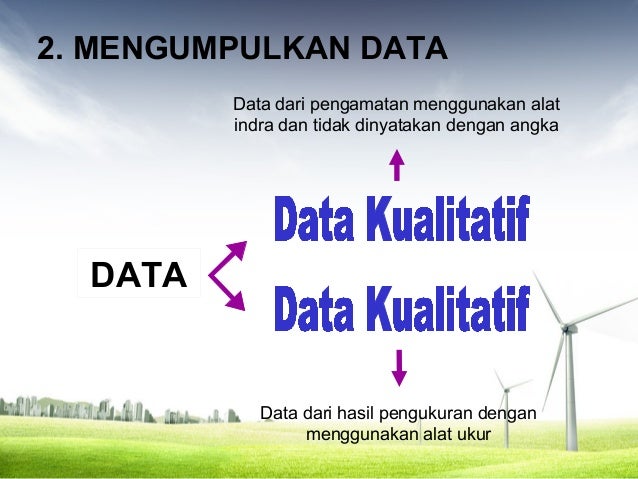 2. MENGUMPULKAN DATA

Data dari pengamatan menggunakan alat indra dan tidak dinyatakan dengan angka

DATA

Data Kualitatif

Data Kualitatif

Data dari hasil pengukuran dengan menggunakan alat ukur